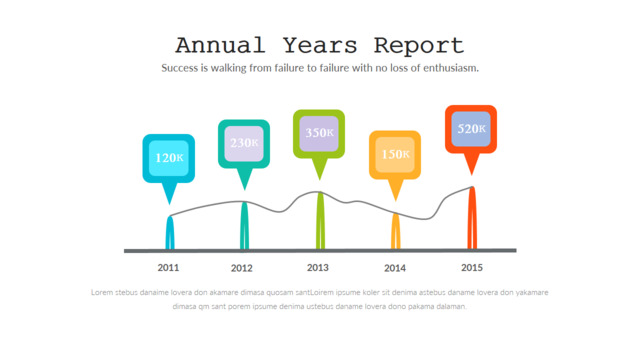 Annual Years Report

Success is walking from failure to failure with no loss of enthusiasm.

120K

230K

350K

150K

520K

2011

2012

2013

2014

2015

Lorem stebus danaime lovera don akamare dimasa quosam santLoirem ipsume koler sit denima astebus daname lovera don yakamare dimasa qm sant porem ipsume denima ustebus daname lovera dono pakama dalaman.